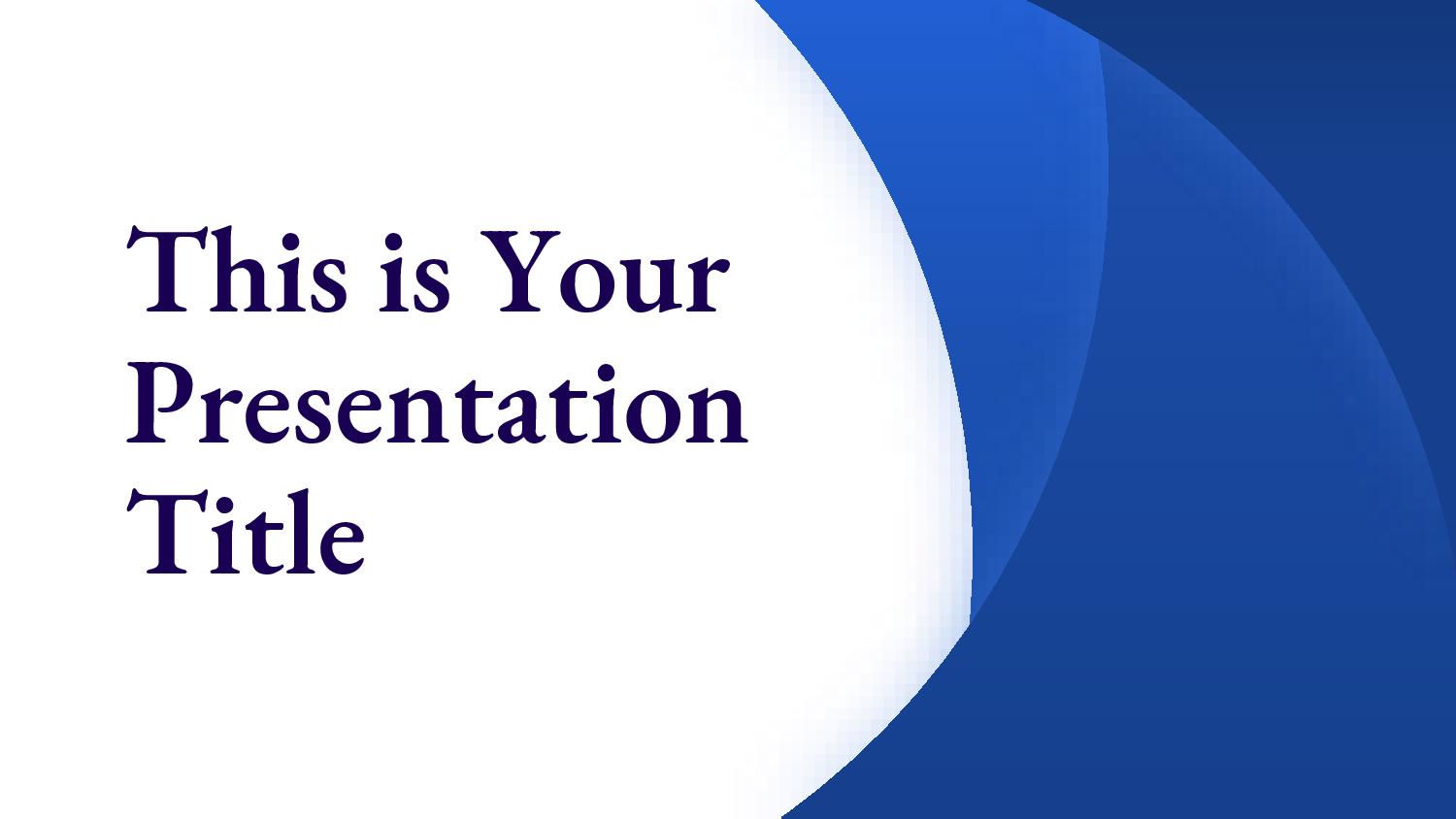 This is Your Presentation Title